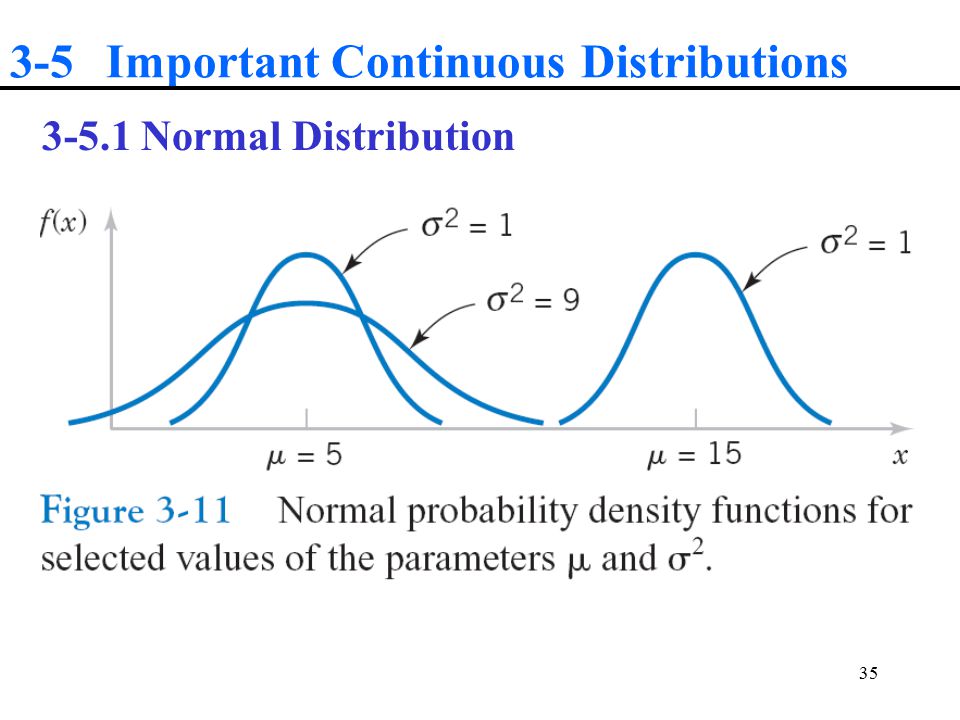 3-5 Important Continuous Distributions

3-5.1 Normal Distribution

$f(x)$

$\sigma^2 = 1$

$\sigma^2 = 9$

$\sigma^2 = 1$

$\mu = 5$

$\mu = 15$

$x$

Figure 3-11 Normal probability density functions for selected values of the parameters $\mu$ and $\sigma^2$.

35